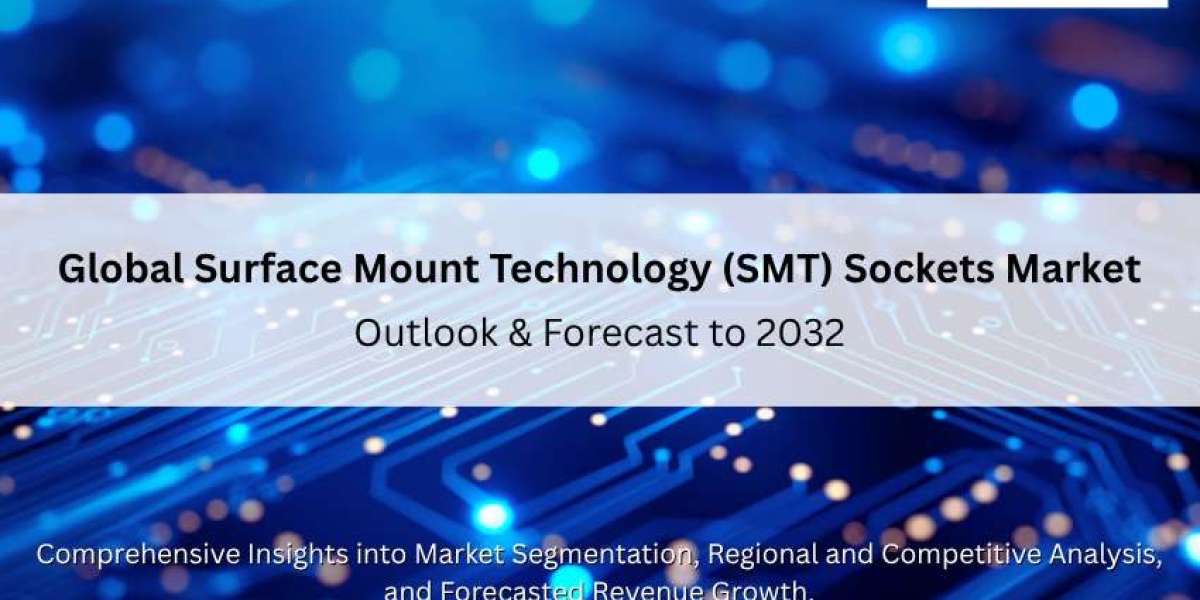 Global Surface Mount Technology (SMT) Sockets Market

Outlook & Forecast to 2032

Comprehensive Insights into Market Segmentation, Regional and Competitive Analysis, and Forecasted Revenue Growth.